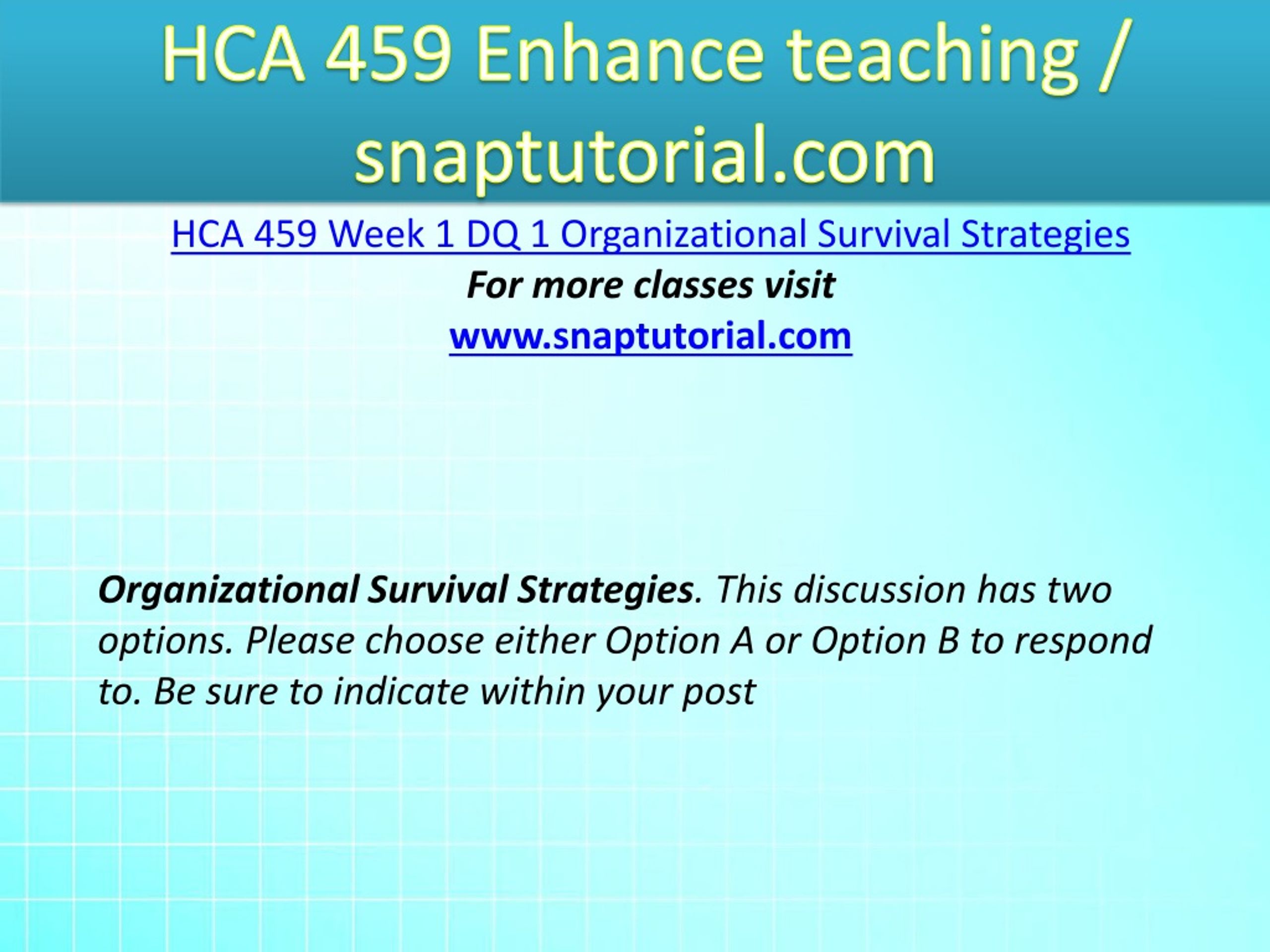 HCA 459 Enhance teaching / snaptutorial.com

HCA 459 Week 1 DQ 1 Organizational Survival Strategies

For more classes visit

www.snaptutorial.com

Organizational Survival Strategies. This discussion has two options. Please choose either Option A or Option B to respond to. Be sure to indicate within your post